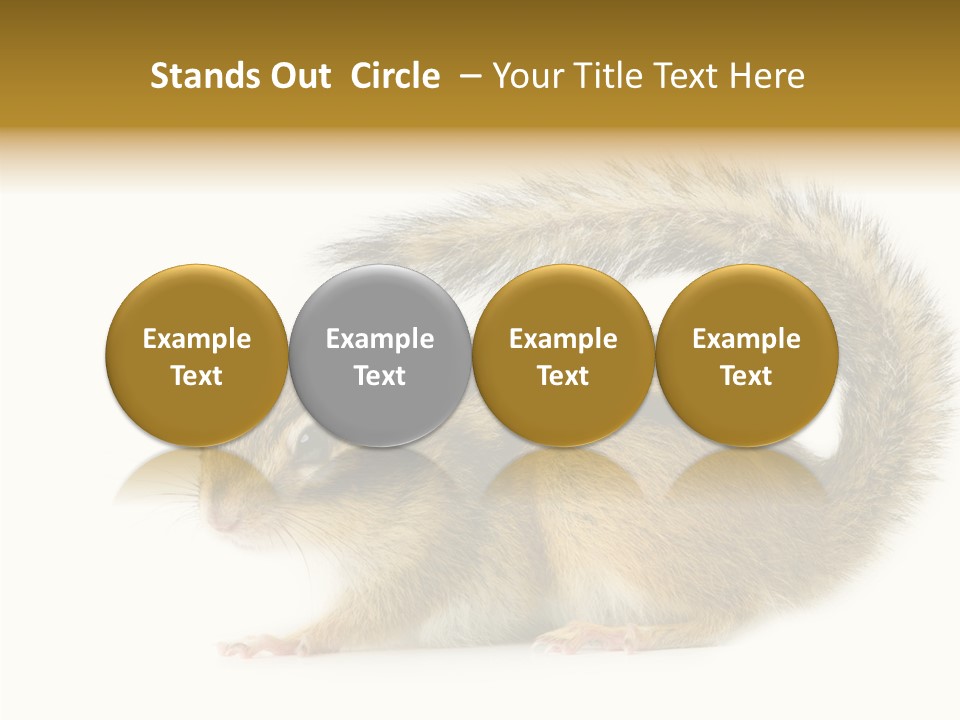 Stands Out Circle – Your Title Text Here

Example Text

Example Text

Example Text

Example Text